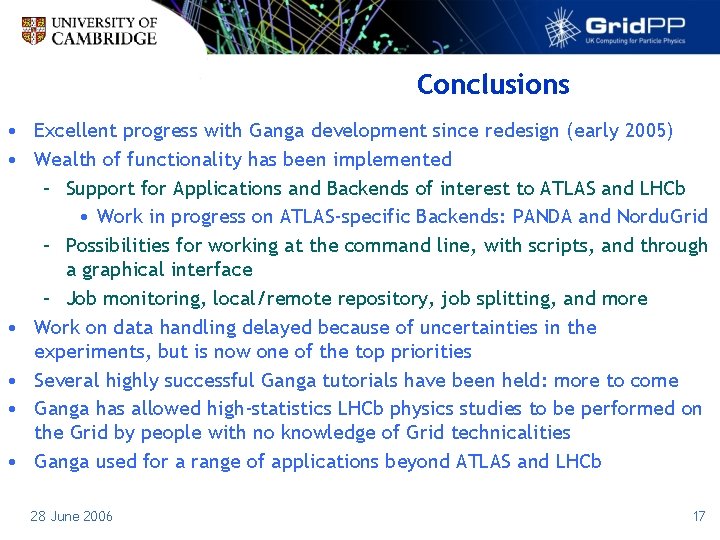 UNIVERSITY OF CAMBRIDGE

GridPP
UK Computing for Particle Physics

Conclusions

• Excellent progress with Ganga development since redesign (early 2005)
• Wealth of functionality has been implemented
– Support for Applications and Backends of interest to ATLAS and LHCb
• Work in progress on ATLAS-specific Backends: PANDA and NorduGrid
– Possibilities for working at the command line, with scripts, and through a graphical interface
– Job monitoring, local/remote repository, job splitting, and more
• Work on data handling delayed because of uncertainties in the experiments, but is now one of the top priorities
• Several highly successful Ganga tutorials have been held: more to come
• Ganga has allowed high-statistics LHCb physics studies to be performed on the Grid by people with no knowledge of Grid technicalities
• Ganga used for a range of applications beyond ATLAS and LHCb

28 June 2006

17